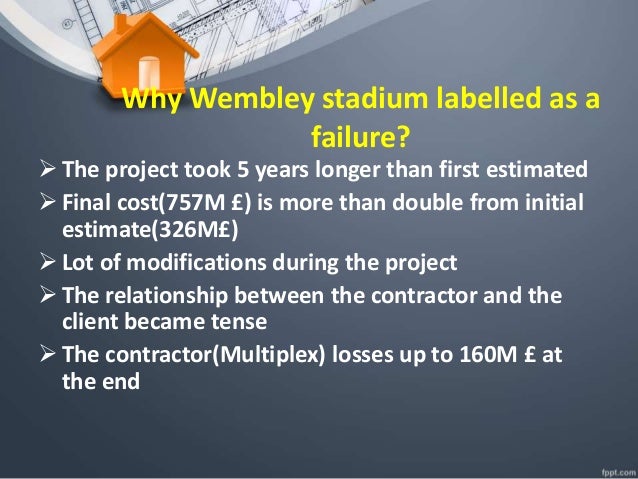 Why Wembley stadium labelled as a failure?

➢ The project took 5 years longer than first estimated
➢ Final cost(757M £) is more than double from initial estimate(326M£)
➢ Lot of modifications during the project
➢ The relationship between the contractor and the client became tense
➢ The contractor(Multiplex) losses up to 160M £ at the end

fppt.com